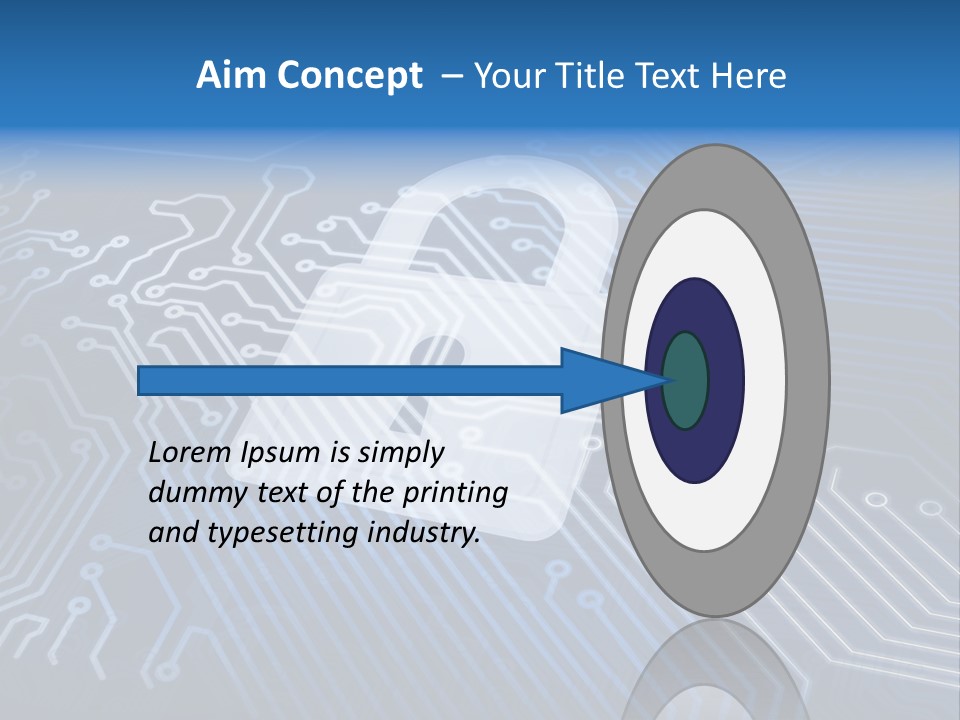 Aim Concept – Your Title Text Here

Lorem Ipsum is simply dummy text of the printing and typesetting industry.